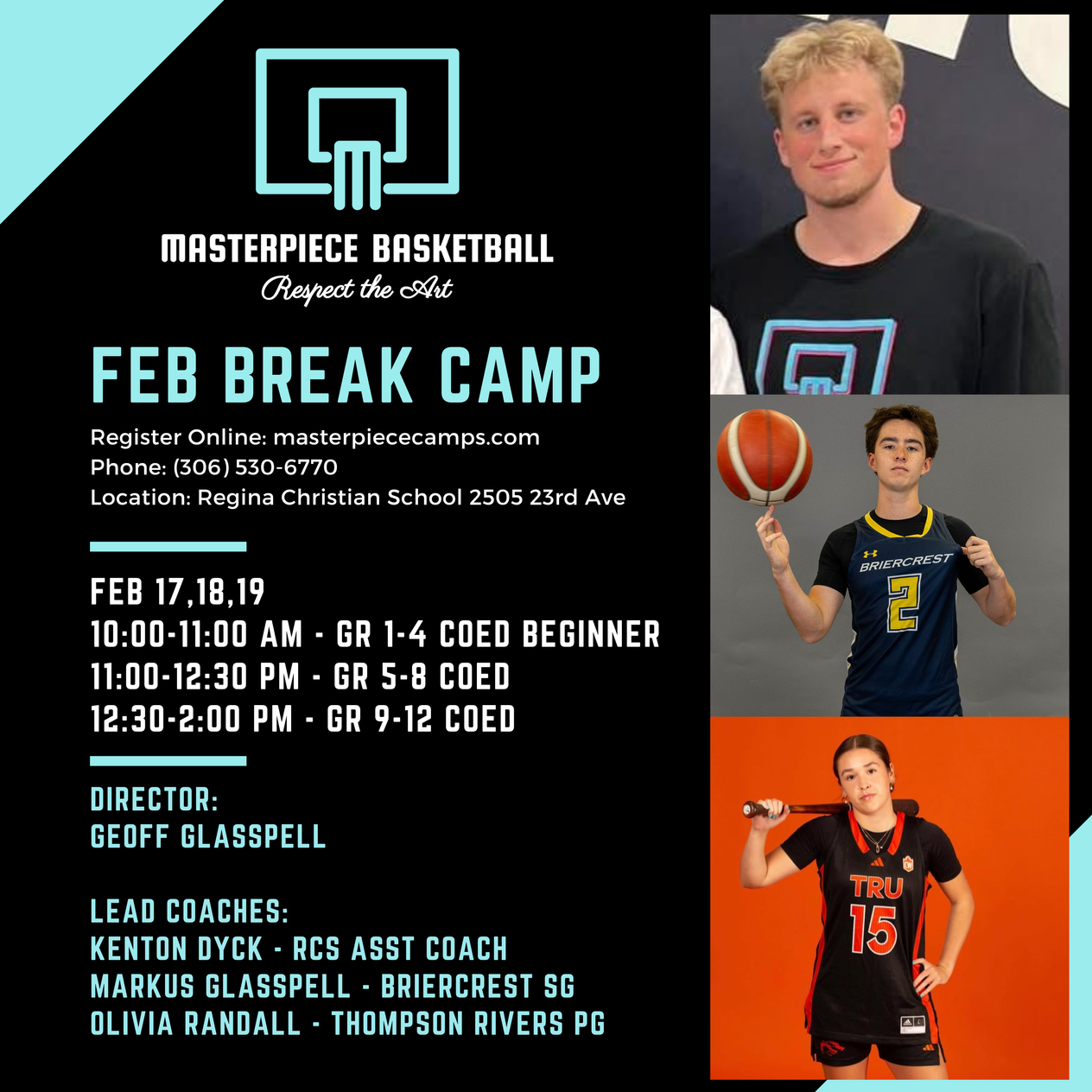 MASTERPIECE BASKETBALL
Respect the Art

FEB BREAK CAMP

Register Online: masterpiececamps.com
Phone: (306) 530-6770
Location: Regina Christian School 2505 23rd Ave

FEB 17,18,19
10:00-11:00 AM - GR 1-4 COED BEGINNER
11:00-12:30 PM - GR 5-8 COED
12:30-2:00 PM - GR 9-12 COED

DIRECTOR:
GEOFF GLASSPELL

LEAD COACHES:
KENTON DYCK - RCS ASST COACH
MARKUS GLASSPELL - BRIERCREST SG
OLIVIA RANDALL - THOMPSON RIVERS PG

BRIERCREST
2

TRU
15